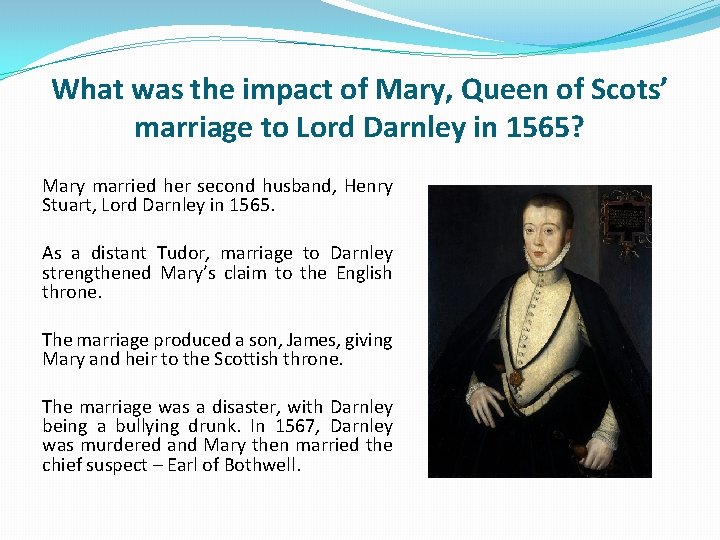 What was the impact of Mary, Queen of Scots' marriage to Lord Darnley in 1565?

Mary married her second husband, Henry Stuart, Lord Darnley in 1565.

As a distant Tudor, marriage to Darnley strengthened Mary's claim to the English throne.

The marriage produced a son, James, giving Mary and heir to the Scottish throne.

The marriage was a disaster, with Darnley being a bullying drunk. In 1567, Darnley was murdered and Mary then married the chief suspect – Earl of Bothwell.